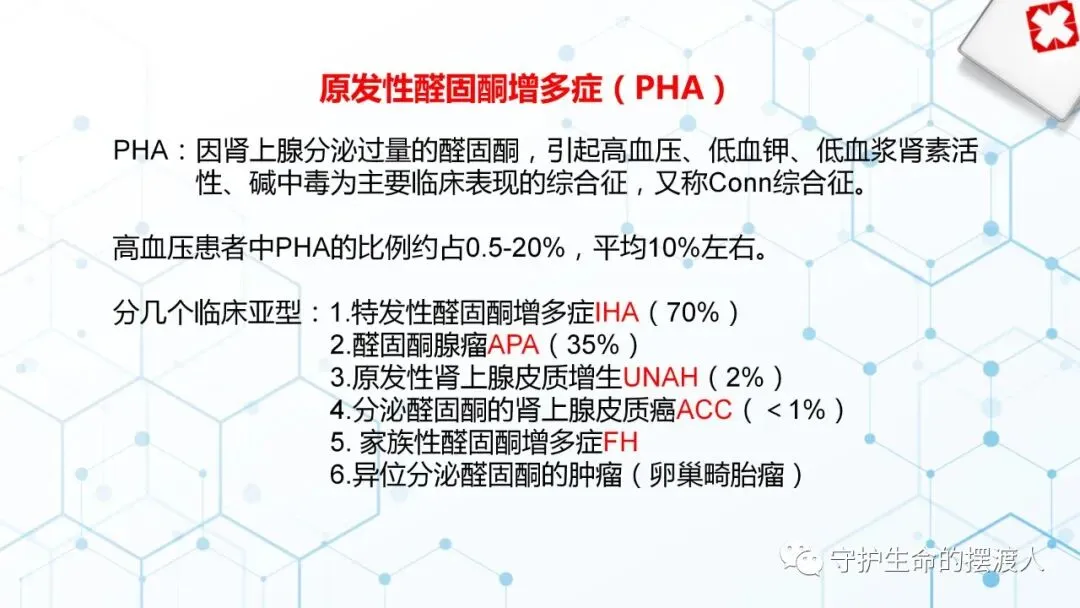 原发性醛固酮增多症（PHA）

PHA：因肾上腺分泌过量的醛固酮，引起高血压、低血钾、低血浆肾素活性、碱中毒为主要临床表现的综合征，又称Conn综合征。

高血压患者中PHA的比例约占0.5-20%，平均10%左右。

分几个临床亚型：1.特发性醛固酮增多症IHA（70%）
2.醛固酮腺瘤APA（35%）
3.原发性肾上腺皮质增生UNAH（2%）
4.分泌醛固酮的肾上腺皮质癌ACC（＜1%）
5. 家族性醛固酮增多症FH
6.异位分泌醛固酮的肿瘤（卵巢畸胎瘤）

守护生命的摆渡人